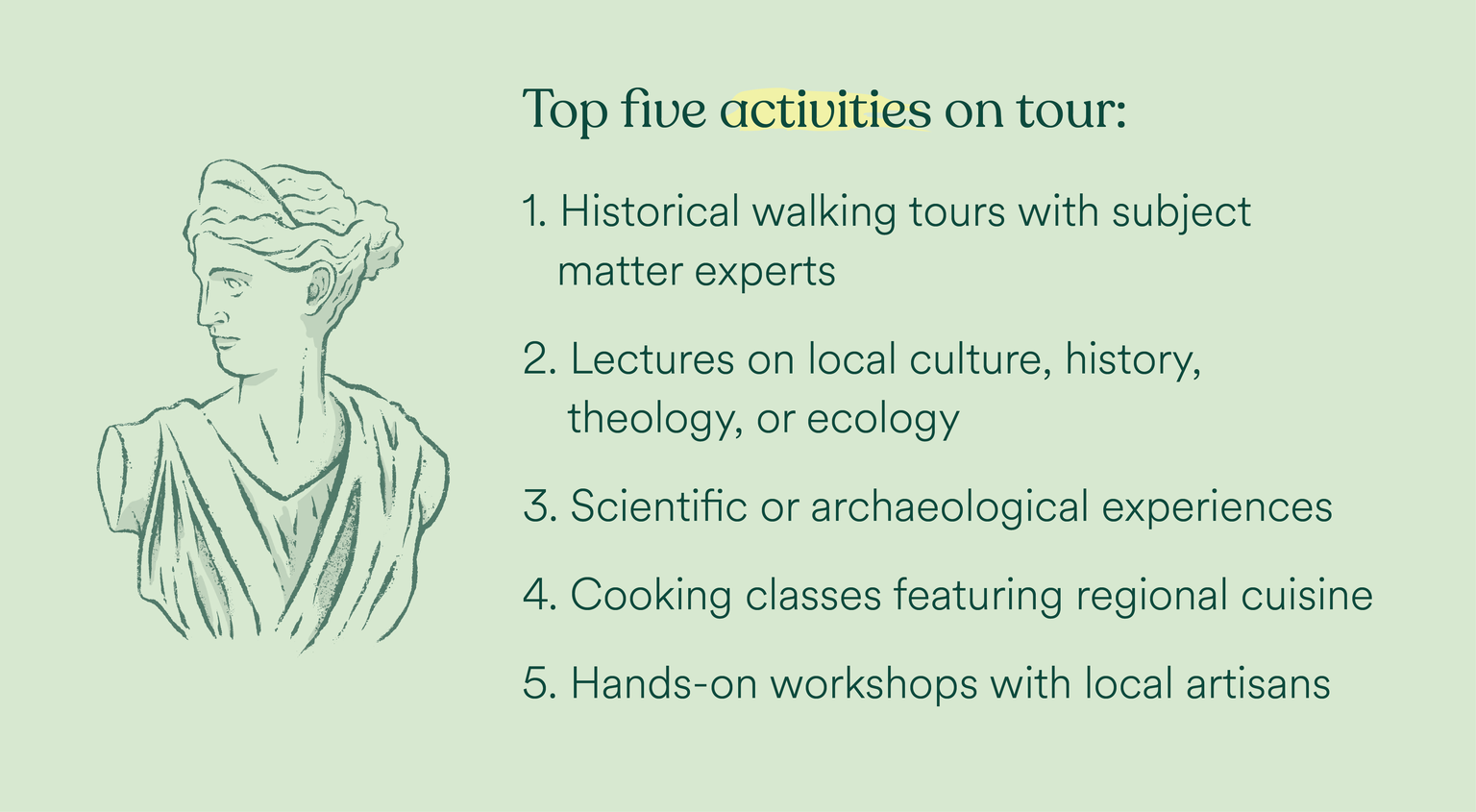 Top five activities on tour:

1. Historical walking tours with subject matter experts

2. Lectures on local culture, history, theology, or ecology

3. Scientific or archaeological experiences

4. Cooking classes featuring regional cuisine

5. Hands-on workshops with local artisans